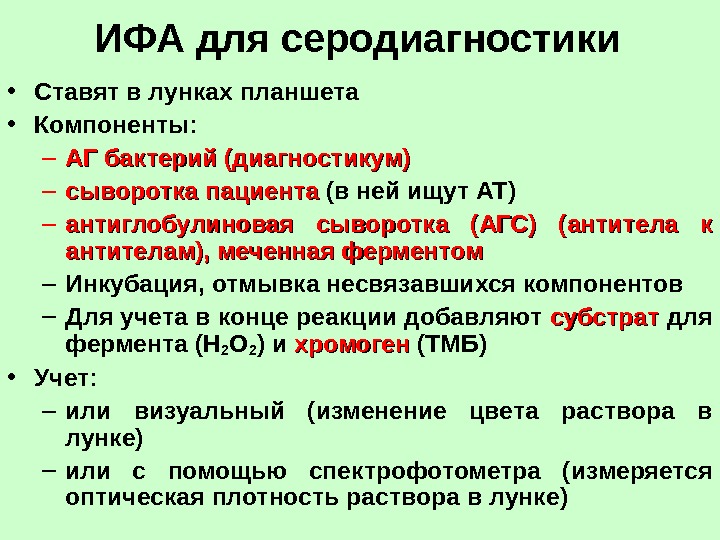 ИФА для серодиагностики

• Ставят в лунках планшета
• Компоненты:
– АГ бактерий (диагностикум)
– сыворотка пациента (в ней ищут АТ)
– антиглобулиновая сыворотка (АГС) (антитела к антителам), меченная ферментом
– Инкубация, отмывка несвязавшихся компонентов
– Для учета в конце реакции добавляют субстрат для фермента ($H_2O_2$) и хромоген (ТМБ)
• Учет:
– или визуальный (изменение цвета раствора в лунке)
– или с помощью спектрофотометра (измеряется оптическая плотность раствора в лунке)